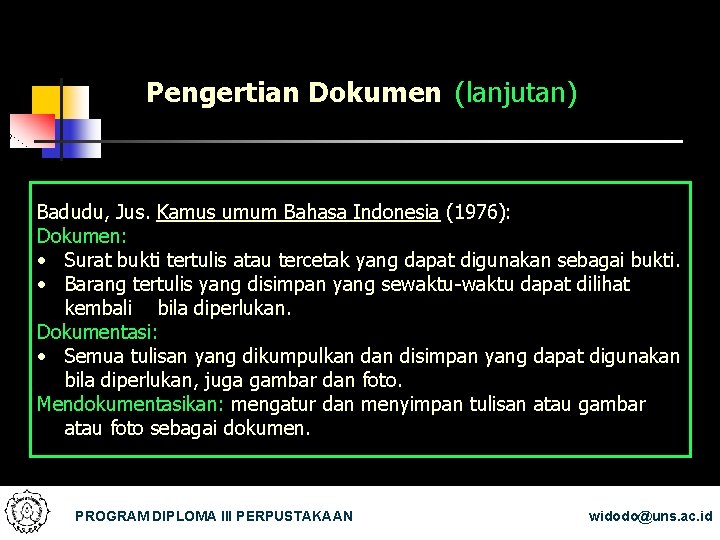 Pengertian Dokumen (lanjutan)

Badudu, Jus. Kamus umum Bahasa Indonesia (1976):
Dokumen:
• Surat bukti tertulis atau tercetak yang dapat digunakan sebagai bukti.
• Barang tertulis yang disimpan yang sewaktu-waktu dapat dilihat kembali bila diperlukan.
Dokumentasi:
• Semua tulisan yang dikumpulkan dan disimpan yang dapat digunakan bila diperlukan, juga gambar dan foto.
Mendokumentasikan: mengatur dan menyimpan tulisan atau gambar atau foto sebagai dokumen.

PROGRAM DIPLOMA III PERPUSTAKAAN
widodo@uns.ac.id